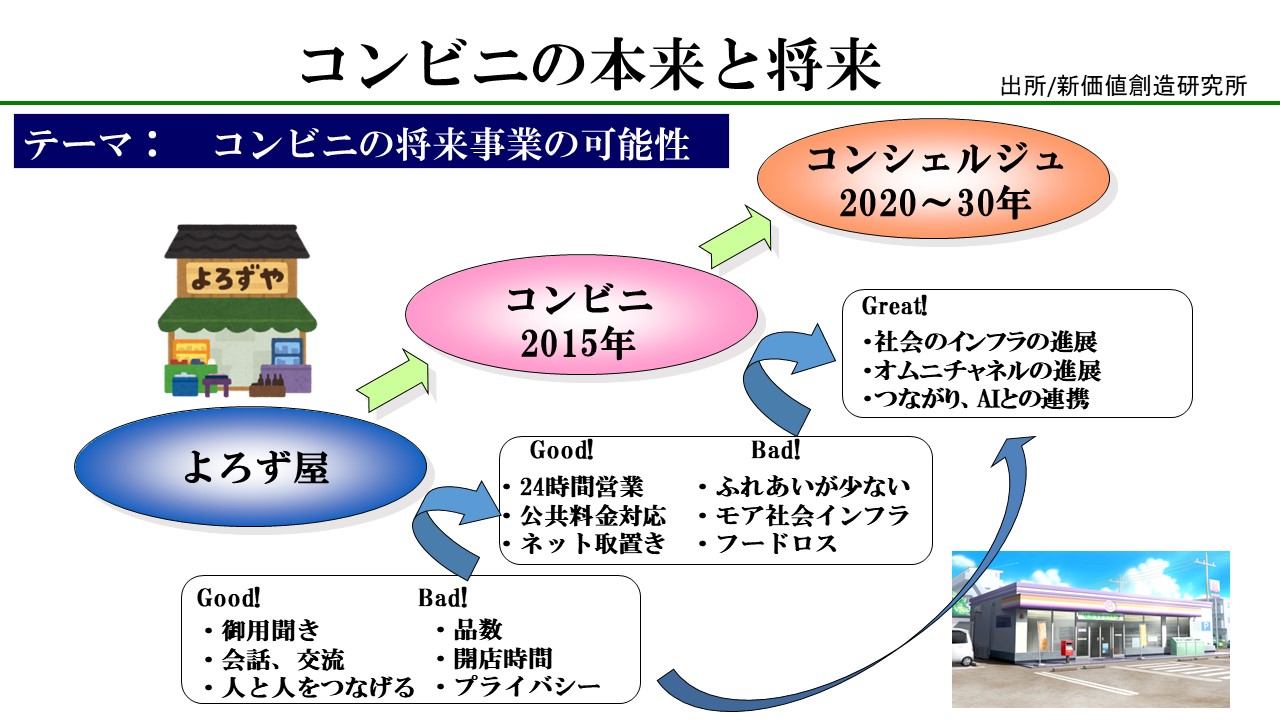 コンビニの本来と将来

出所/新価値創造研究所

テーマ： コンビニの将来事業の可能性

コンシェルジュ
2020～30年

よろずや

コンビニ
2015年

Great!
・社会のインフラの進展
・オムニチャネルの進展
・つながり、AIとの連携

よろず屋

Good!
・24時間営業
・公共料金対応
・ネット取置き

Bad!
・ふれあいが少ない
・モア社会インフラ
・フードロス

Good!
・御用聞き
・会話、交流
・人と人をつなげる

Bad!
・品数
・開店時間
・プライバシー